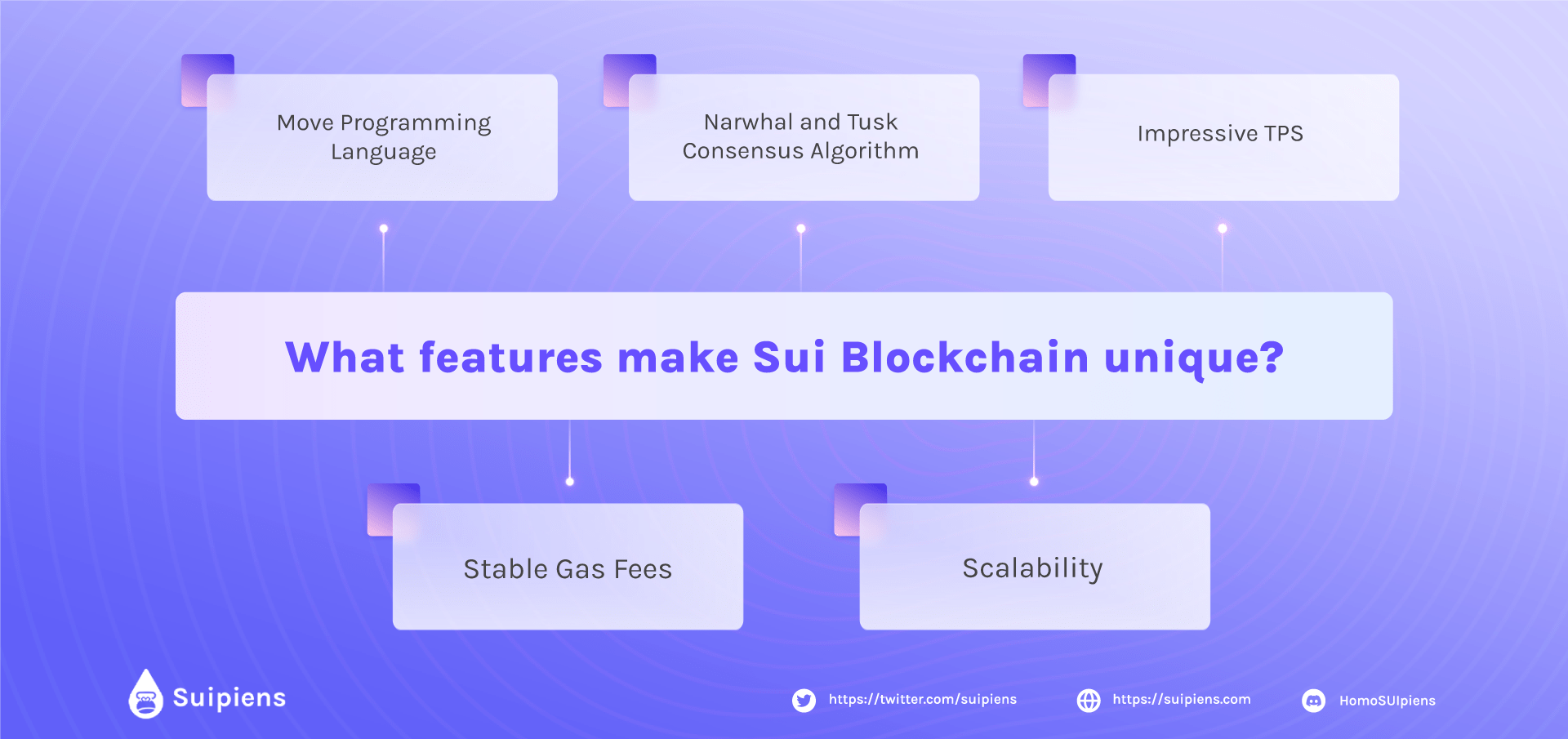 Move Programming Language

Narwhal and Tusk Consensus Algorithm

Impressive TPS

What features make Sui Blockchain unique?

Stable Gas Fees

Scalability

Suipiens

https://twitter.com/suipiens

https://suipiens.com

HomoSUIpiens